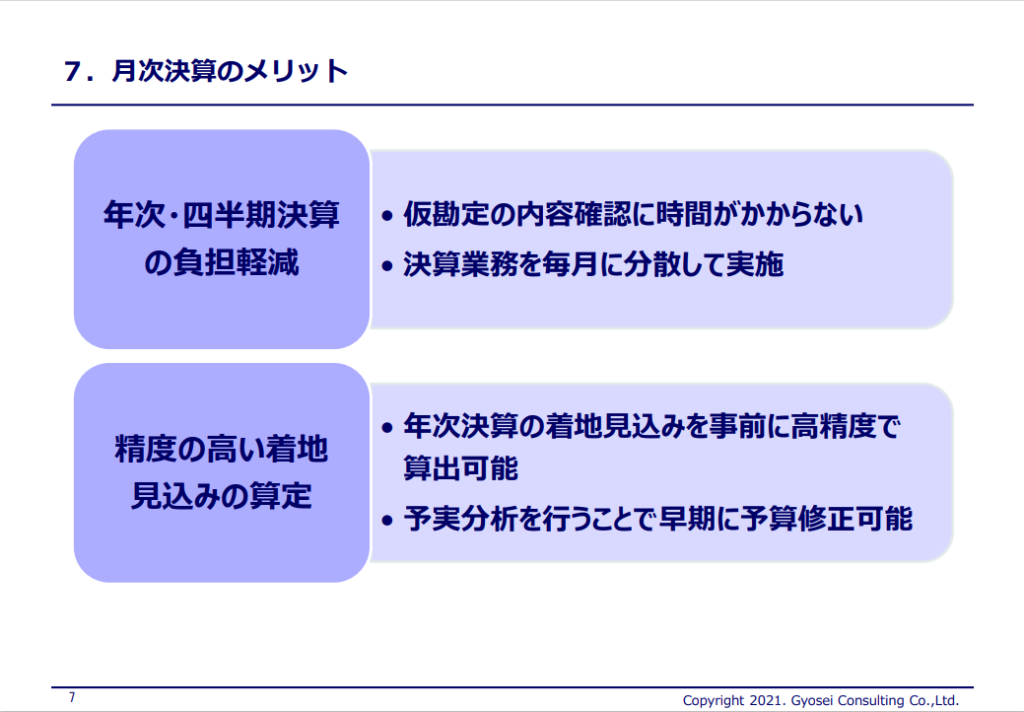 7．月次決算のメリット

年次・四半期決算の負担軽減

• 仮勘定の内容確認に時間がかからない
• 決算業務を毎月に分散して実施

精度の高い着地見込みの算定

• 年次決算の着地見込みを事前に高精度で算出可能
• 予実分析を行うことで早期に予算修正可能

7

Copyright 2021. Gyosei Consulting Co.,Ltd.